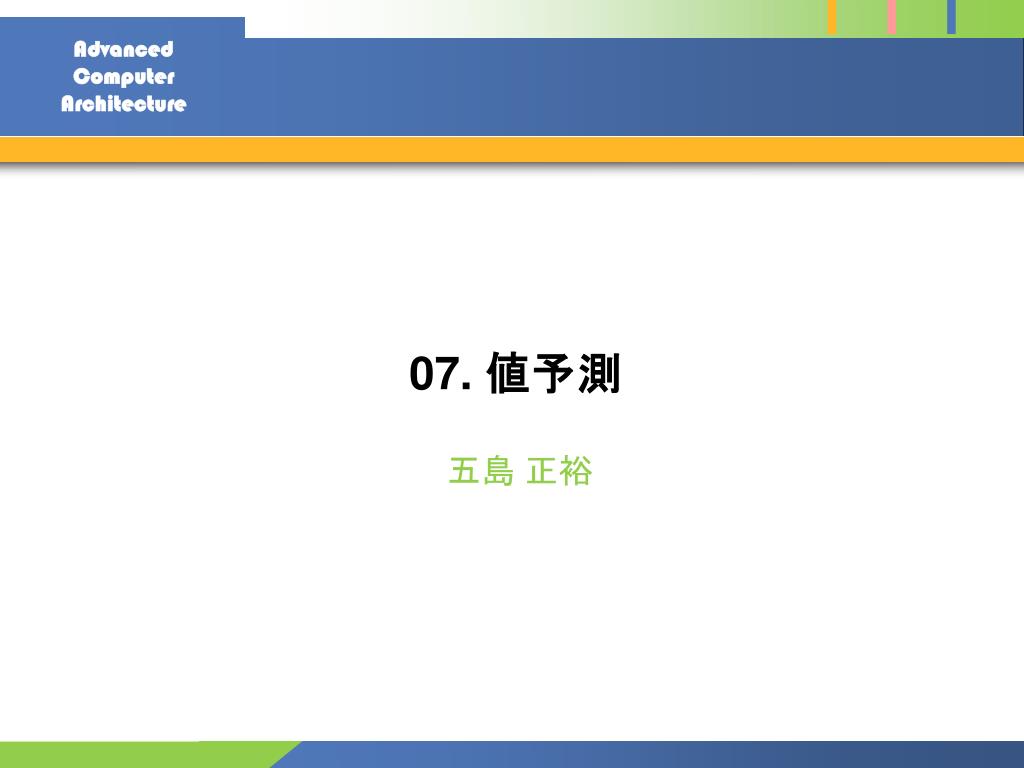 Advanced
Computer
Architecture

07. 値予測

五島 正裕